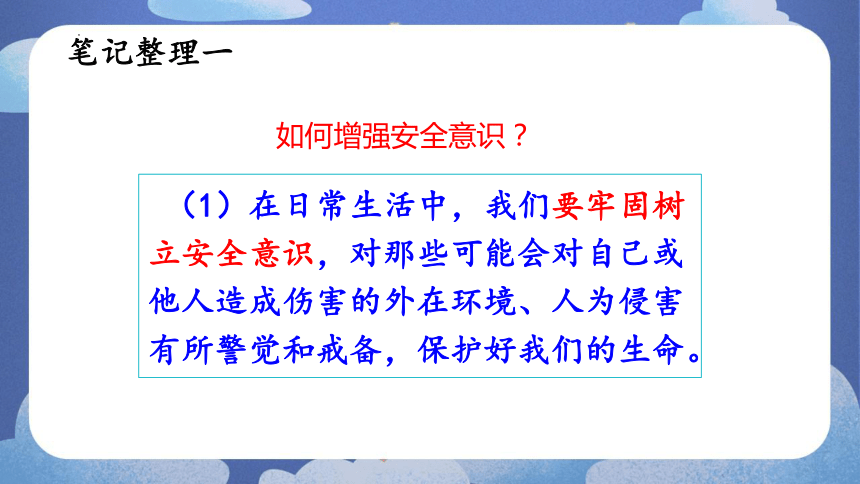 笔记整理一

如何增强安全意识？

（1）在日常生活中，我们要牢固树立安全意识，对那些可能会对自己或他人造成伤害的外在环境、人为侵害有所警觉和戒备，保护好我们的生命。